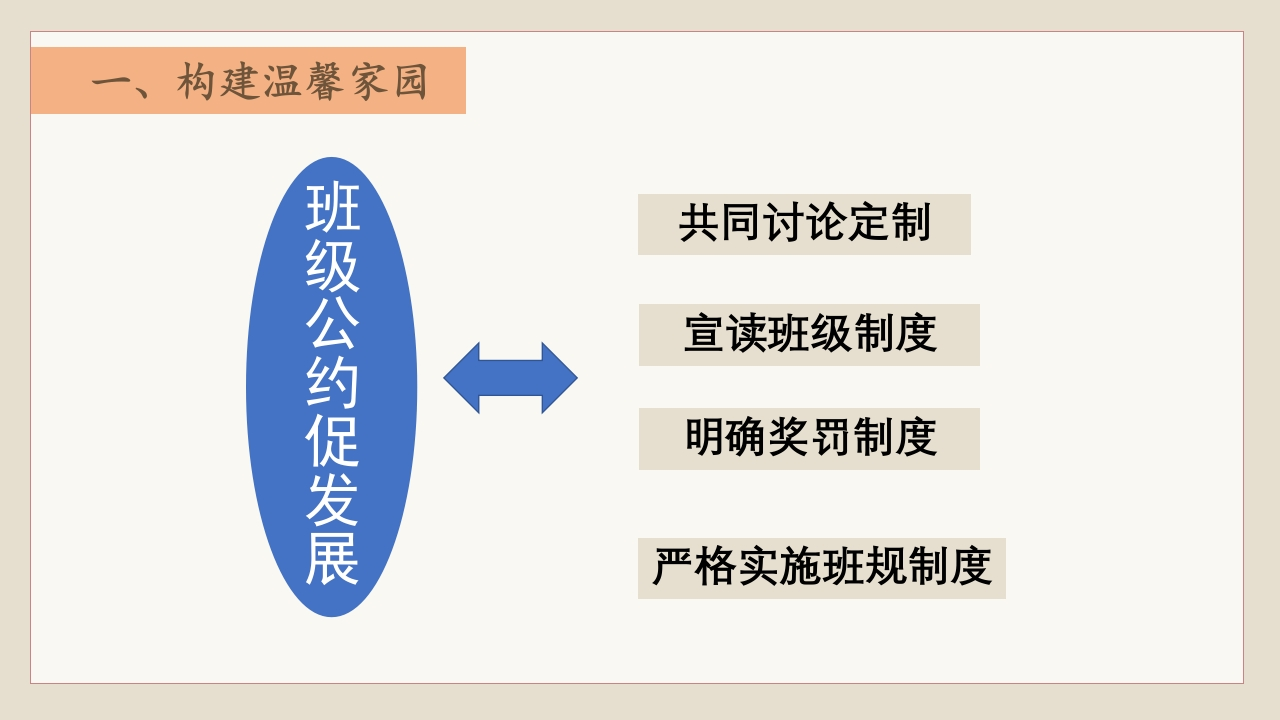 一、构建温馨家园

班级公约促发展

共同讨论定制

宣读班级制度

明确奖罚制度

严格实施班规制度